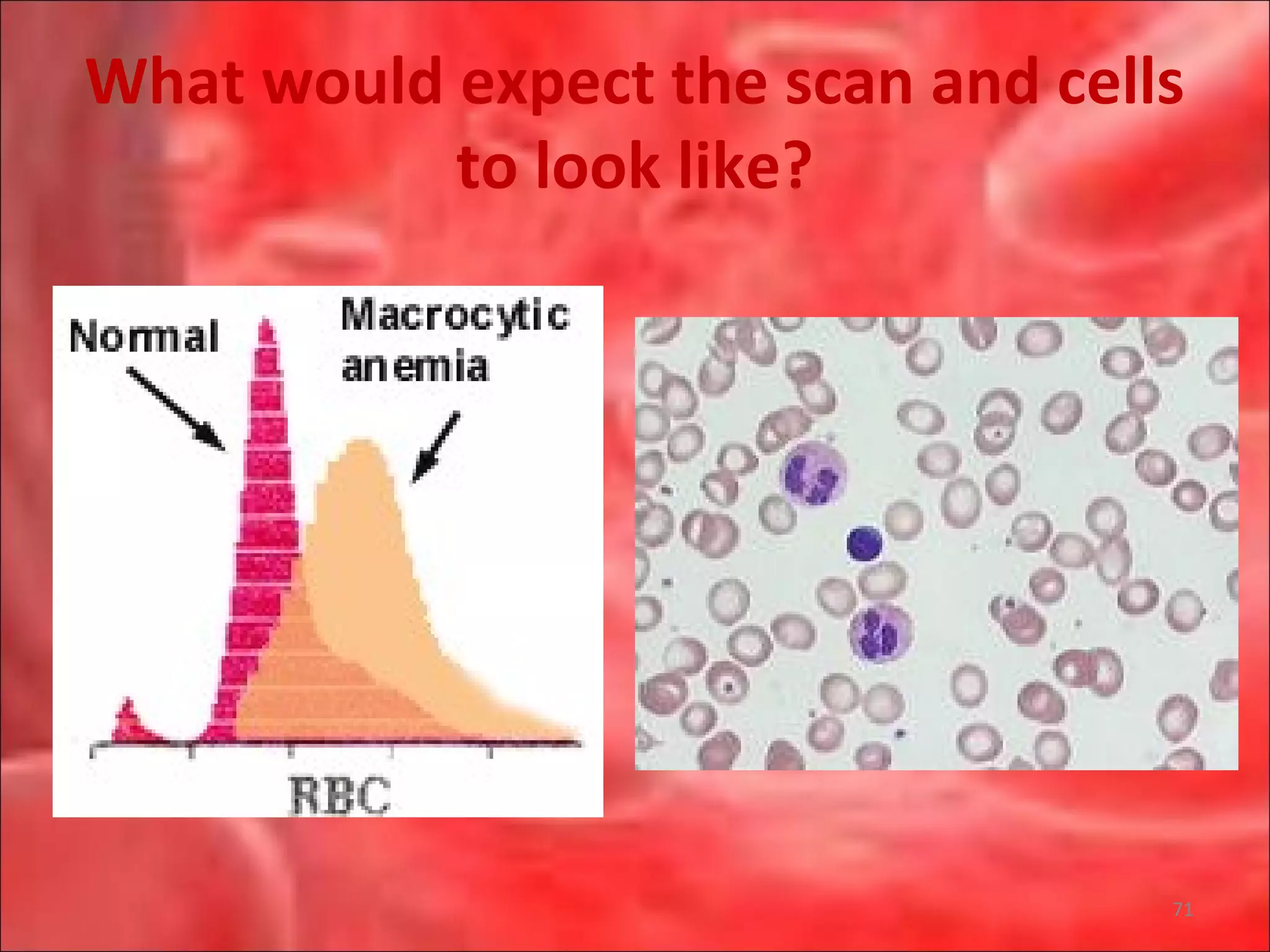 What would expect the scan and cells to look like?

Normal

Macrocytic anemia

RBC

71